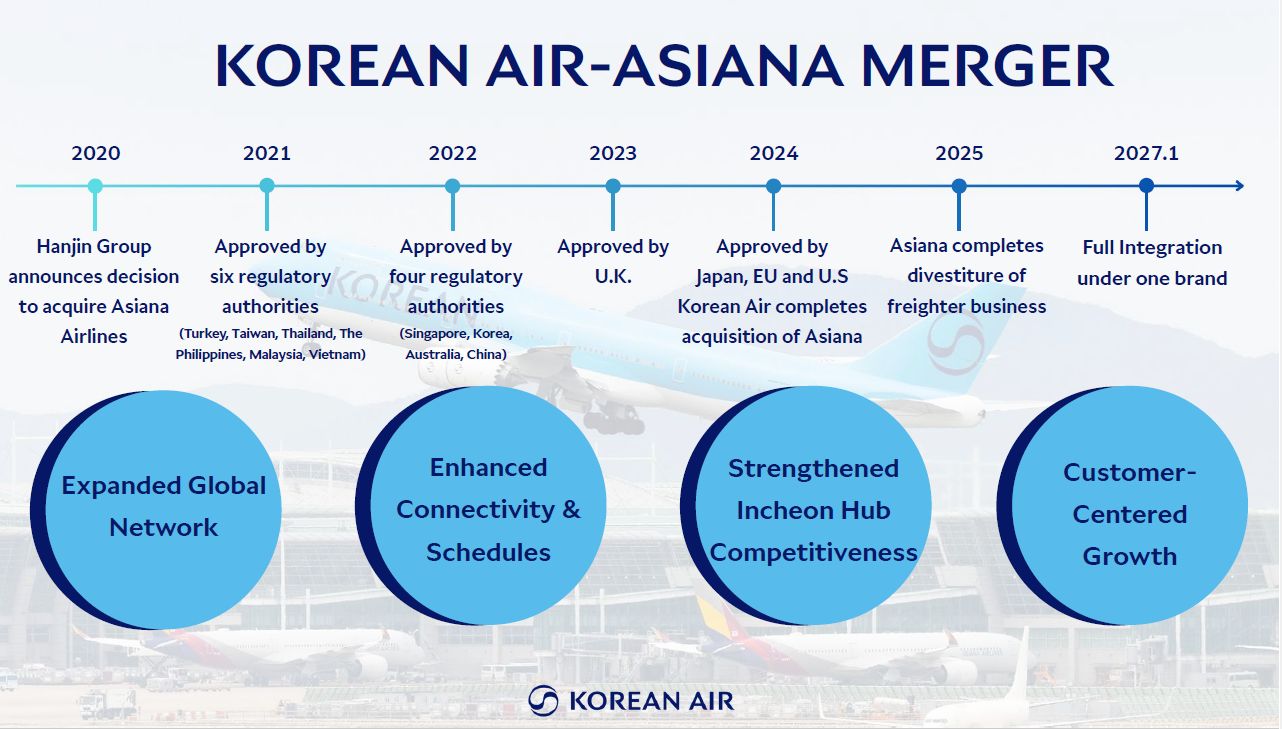 KOREAN AIR-ASIANA MERGER

2020

Hanjin Group announces decision to acquire Asiana Airlines

2021

Approved by six regulatory authorities

(Turkey, Taiwan, Thailand, The Philippines, Malaysia, Vietnam)

2022

Approved by four regulatory authorities

(Singapore, Korea, Australia, China)

2023

Approved by U.K.

2024

Approved by Japan, EU and U.S Korean Air completes acquisition of Asiana

2025

Asiana completes divestiture of freighter business

2027.1

Full Integration under one brand

Expanded Global Network

Enhanced Connectivity & Schedules

Strengthened Incheon Hub Competitiveness

Customer-Centered Growth

KOREAN AIR